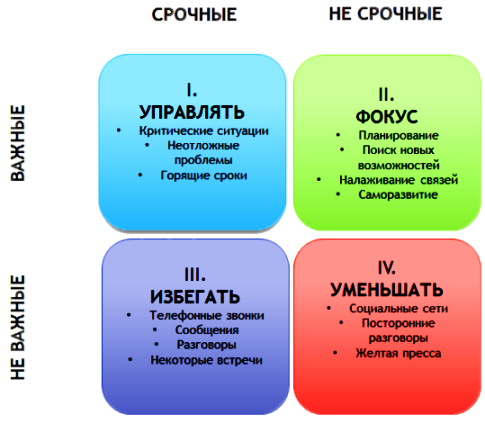 СРОЧНЫЕ

НЕ СРОЧНЫЕ

ВАЖНЫЕ

I.
УПРАВЛЯТЬ
• Критические ситуации
• Неотложные проблемы
• Горящие сроки

II.
ФОКУС
• Планирование
• Поиск новых возможностей
• Налаживание связей
• Саморазвитие

НЕ ВАЖНЫЕ

III.
ИЗБЕГАТЬ
• Телефонные звонки
• Сообщения
• Разговоры
• Некоторые встречи

IV.
УМЕНЬШАТЬ
• Социальные сети
• Посторонние разговоры
• Желтая пресса